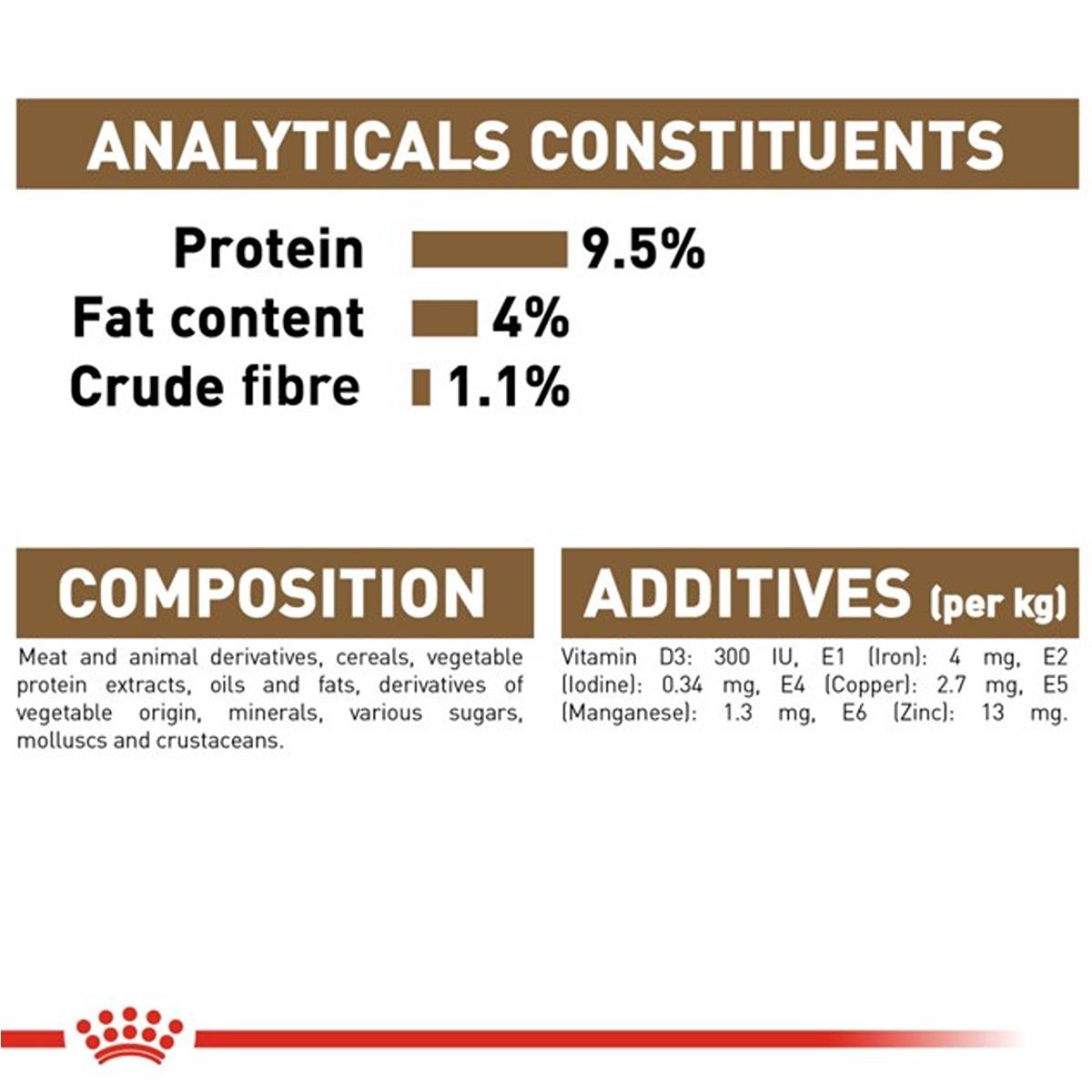 ANALYTICALS CONSTITUENTS

Protein 9.5%
Fat content 4%
Crude fibre 1.1%

COMPOSITION

Meat and animal derivatives, cereals, vegetable protein extracts, oils and fats, derivatives of vegetable origin, minerals, various sugars, molluscs and crustaceans.

ADDITIVES (per kg)

Vitamin D3: 300 IU, E1 (Iron): 4 mg, E2 (Iodine): 0.34 mg, E4 (Copper): 2.7 mg, E5 (Manganese): 1.3 mg, E6 (Zinc): 13 mg.